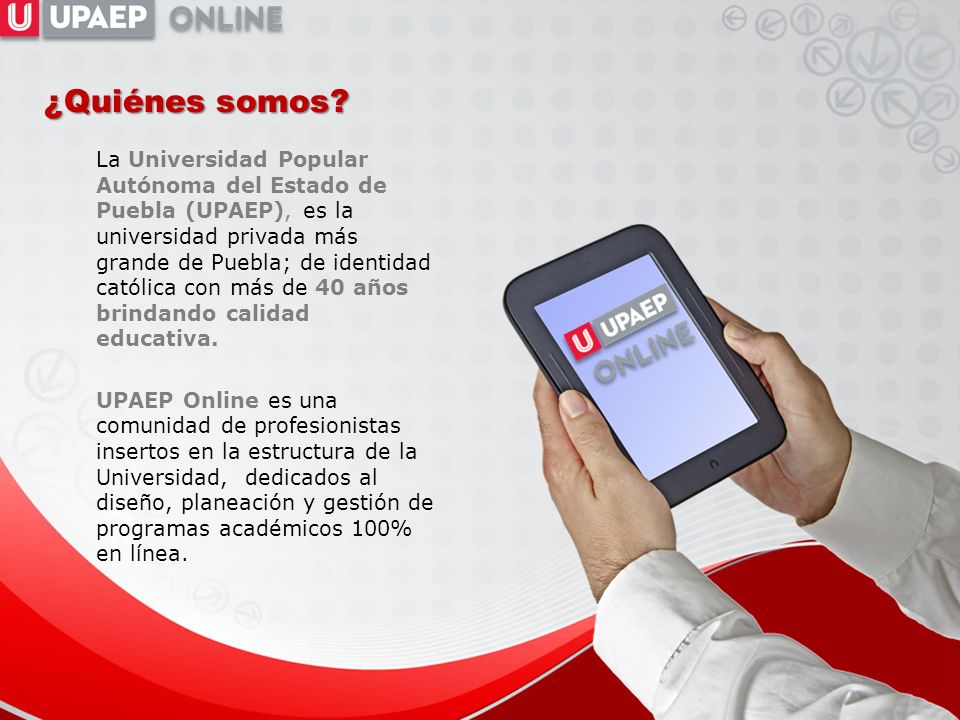 U UPAEP ONLINE

¿Quiénes somos?

La Universidad Popular Autónoma del Estado de Puebla (UPAEP), es la universidad privada más grande de Puebla; de identidad católica con más de 40 años brindando calidad educativa.

UPAEP Online es una comunidad de profesionistas insertos en la estructura de la Universidad, dedicados al diseño, planeación y gestión de programas académicos 100% en línea.

U UPAEP ONLINE